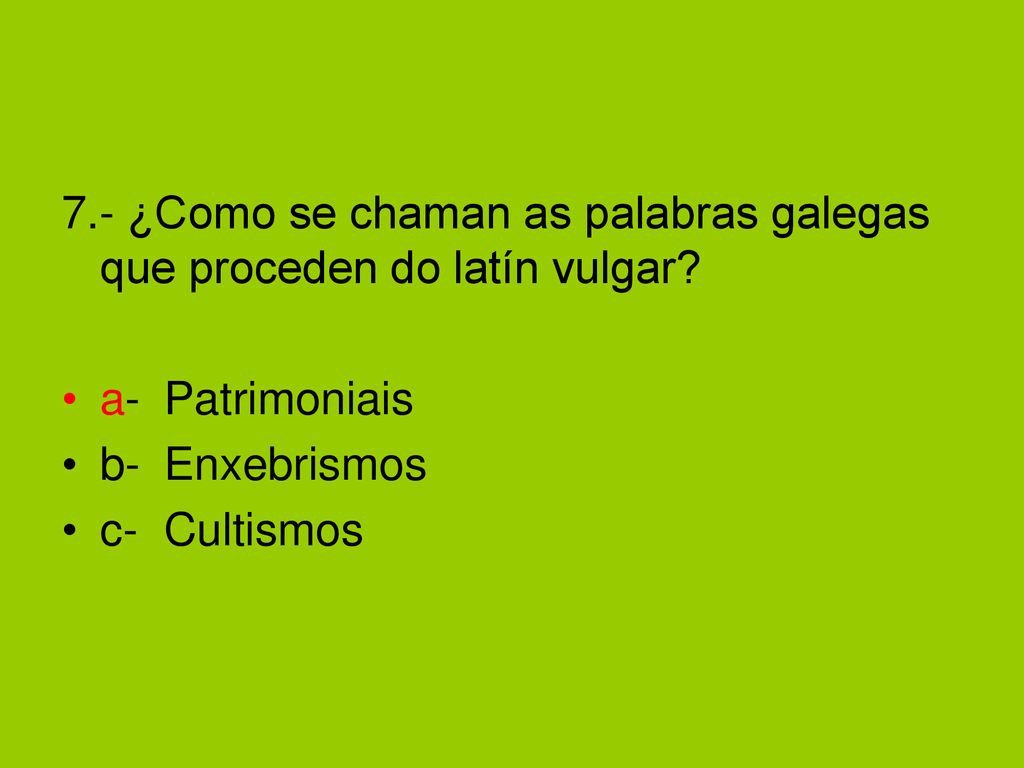 7.- ¿Como se chaman as palabras galegas que proceden do latín vulgar?

• a- Patrimoniais
• b- Enxebrismos
• c- Cultismos